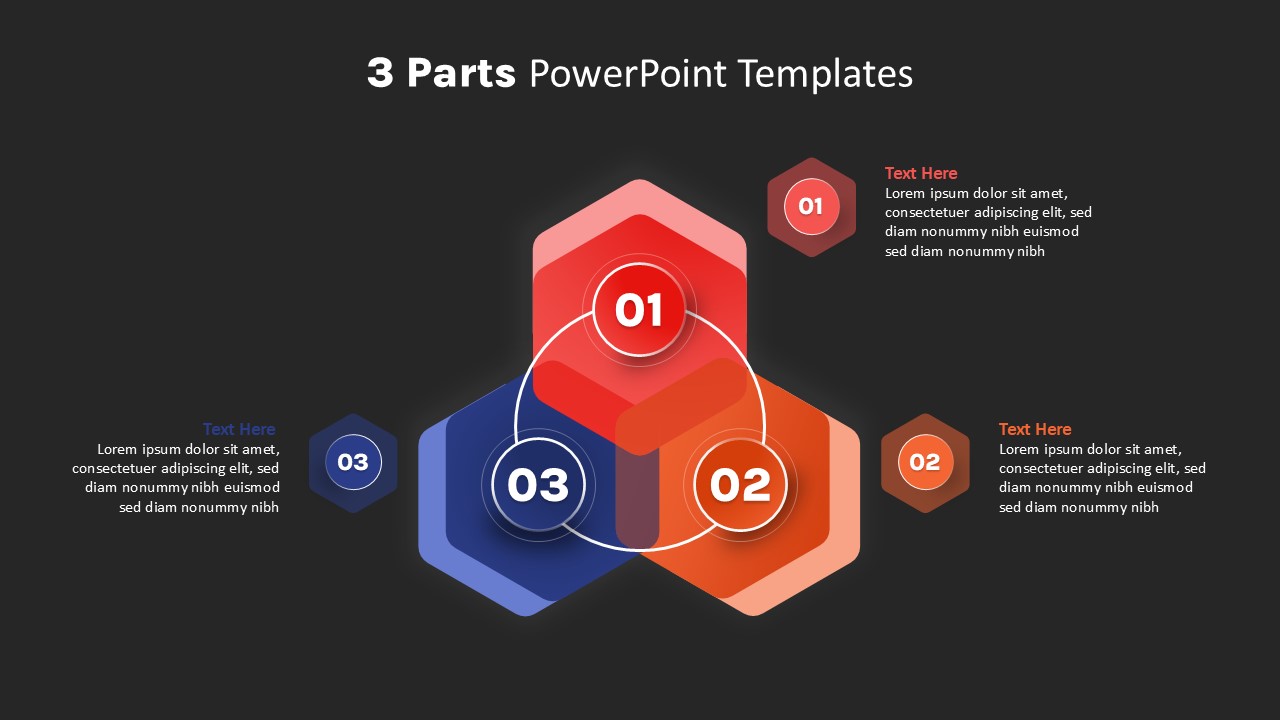 3 Parts PowerPoint Templates

01

Text Here
Lorem ipsum dolor sit amet, consectetuer adipiscing elit, sed diam nonummy nibh euismod sed diam nonummy nibh

01

Text Here
Lorem ipsum dolor sit amet, consectetuer adipiscing elit, sed diam nonummy nibh euismod sed diam nonummy nibh

03

03

02

02

Text Here
Lorem ipsum dolor sit amet, consectetuer adipiscing elit, sed diam nonummy nibh euismod sed diam nonummy nibh